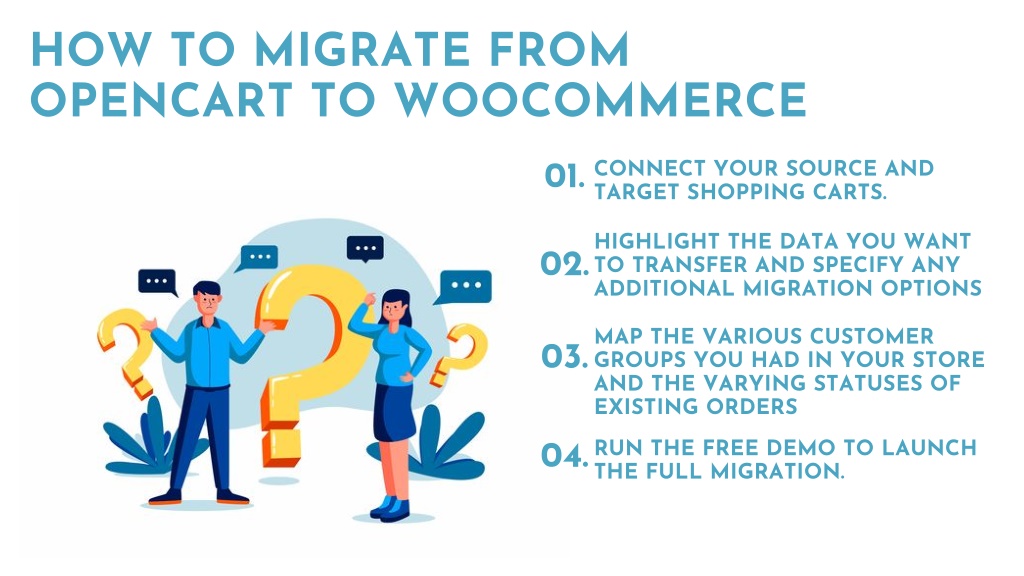 HOW TO MIGRATE FROM OPENCART TO WOOCOMMERCE

01. CONNECT YOUR SOURCE AND TARGET SHOPPING CARTS.

02. HIGHLIGHT THE DATA YOU WANT TO TRANSFER AND SPECIFY ANY ADDITIONAL MIGRATION OPTIONS

03. MAP THE VARIOUS CUSTOMER GROUPS YOU HAD IN YOUR STORE AND THE VARYING STATUSES OF EXISTING ORDERS

04. RUN THE FREE DEMO TO LAUNCH THE FULL MIGRATION.